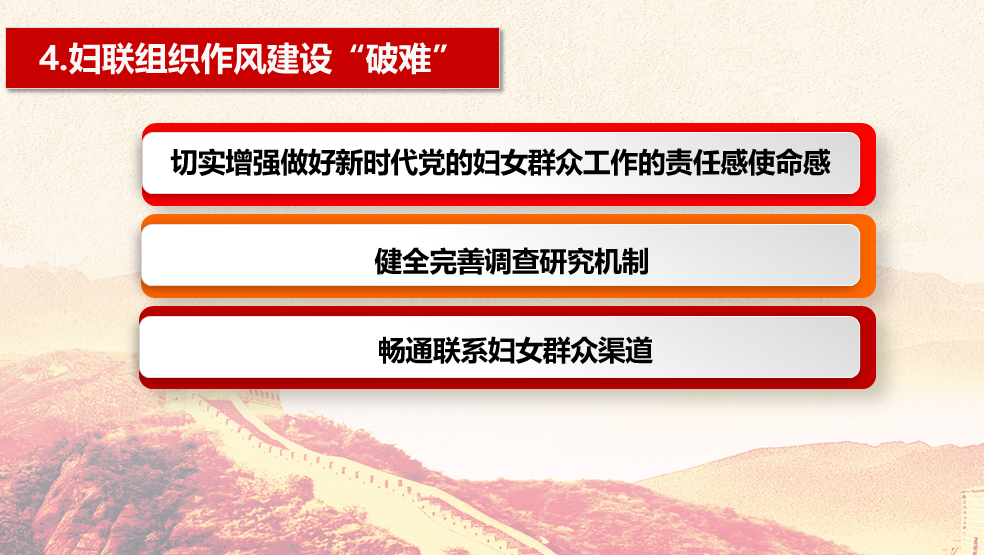 4.妇联组织作风建设“破难”

切实增强做好新时代党的妇女群众工作的责任感使命感

健全完善调查研究机制

畅通联系妇女群众渠道